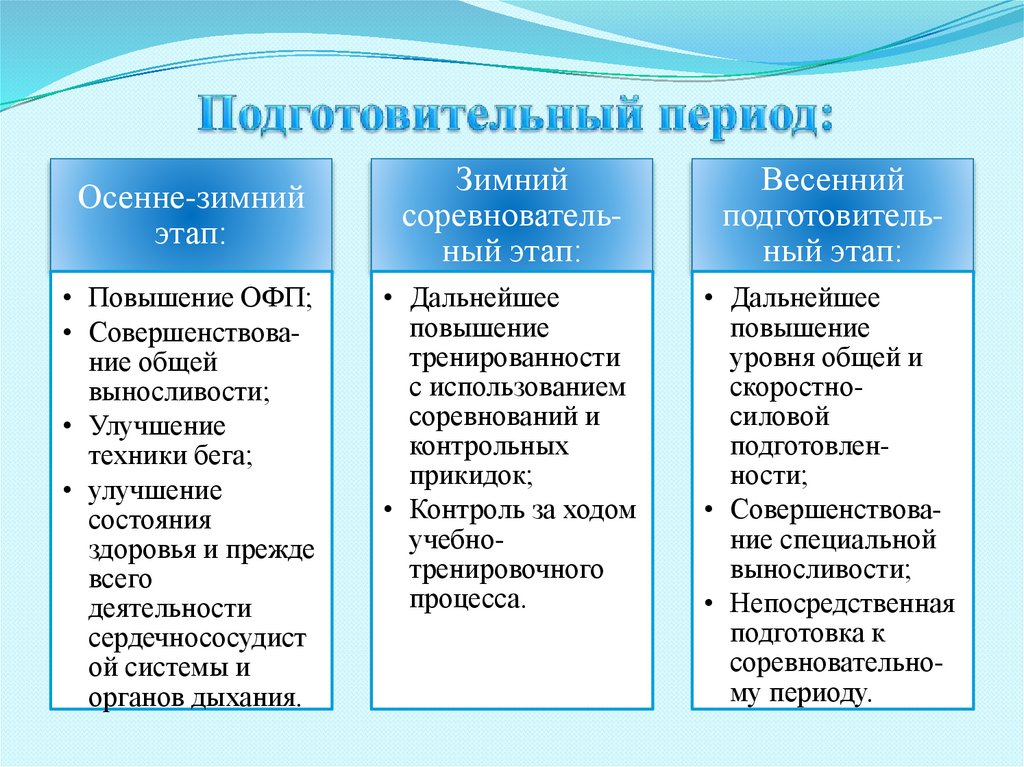 Подготовительный период:

Осенне-зимний этап:

• Повышение ОФП;
• Совершенствование общей выносливости;
• Улучшение техники бега;
• улучшение состояния здоровья и прежде всего деятельности сердечнососудистой системы и органов дыхания.

Зимний соревновательный этап:

• Дальнейшее повышение тренированности с использованием соревнований и контрольных прикидок;
• Контроль за ходом учебно-тренировочного процесса.

Весенний подготовительный этап:

• Дальнейшее повышение уровня общей и скоростно-силовой подготовленности;
• Совершенствование специальной выносливости;
• Непосредственная подготовка к соревновательному периоду.